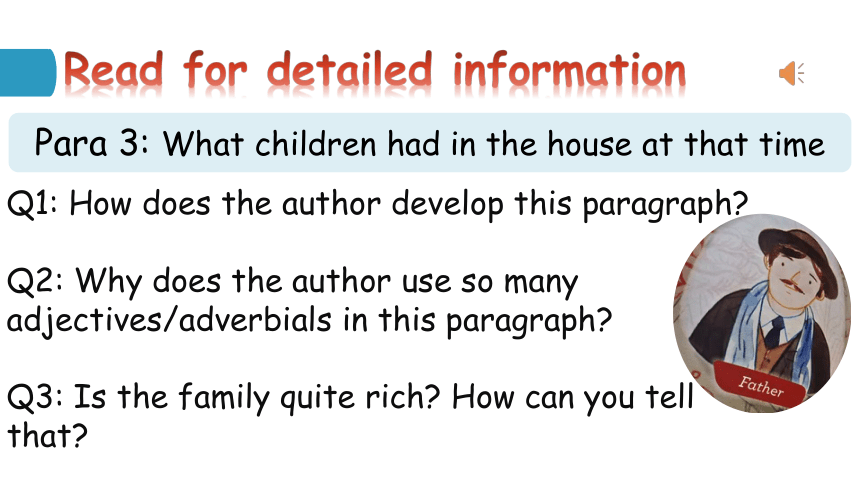 Read for detailed information

Para 3: What children had in the house at that time

Q1: How does the author develop this paragraph?

Q2: Why does the author use so many adjectives/adverbials in this paragraph?

Q3: Is the family quite rich? How can you tell that?

Father